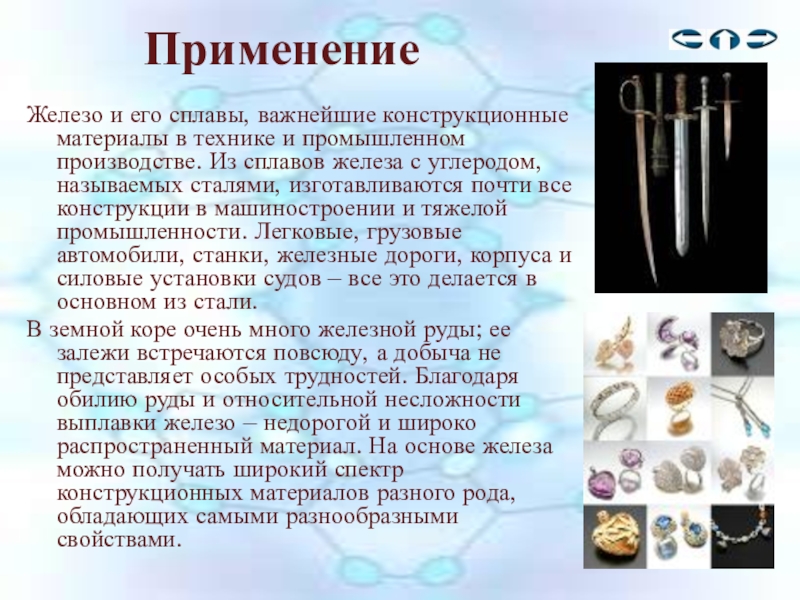 Применение

Железо и его сплавы, важнейшие конструкционные материалы в технике и промышленном производстве. Из сплавов железа с углеродом, называемых сталями, изготавливаются почти все конструкции в машиностроении и тяжелой промышленности. Легковые, грузовые автомобили, станки, железные дороги, корпуса и силовые установки судов – все это делается в основном из стали.

В земной коре очень много железной руды; ее залежи встречаются повсюду, а добыча не представляет особых трудностей. Благодаря обилию руды и относительной несложности выплавки железо – недорогой и широко распространенный материал. На основе железа можно получать широкий спектр конструкционных материалов разного рода, обладающих самыми разнообразными свойствами.